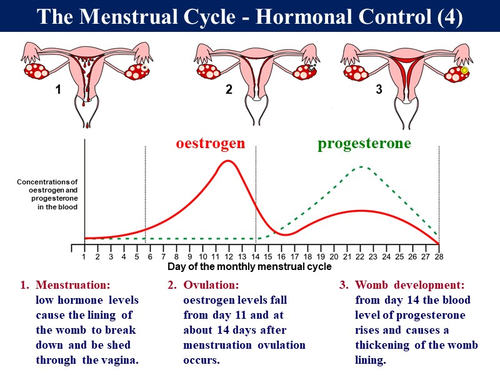 The Menstrual Cycle - Hormonal Control (4)

1

2

3

oestrogen

progesterone

Concentrations of oestrogen and progesterone in the blood

1 2 3 4 5 6 7 8 9 10 11 12 13 14 15 16 17 18 19 20 21 22 23 24 25 26 27 28

Day of the monthly menstrual cycle

1. Menstruation:
low hormone levels cause the lining of the womb to break down and be shed through the vagina.

2. Ovulation:
oestrogen levels fall from day 11 and at about 14 days after menstruation ovulation occurs.

3. Womb development:
from day 14 the blood level of progesterone rises and causes a thickening of the womb lining.